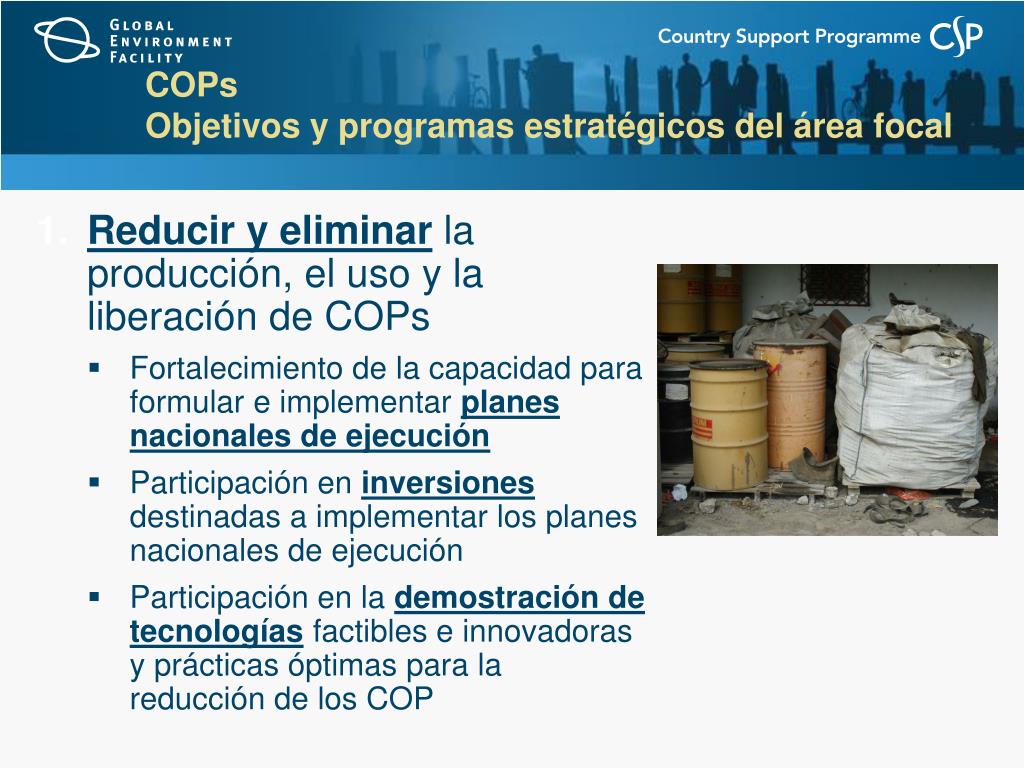 GLOBAL ENVIRONMENT FACILITY

Country Support Programme CSP

COPs
Objetivos y programas estratégicos del área focal

1. Reducir y eliminar la producción, el uso y la liberación de COPs

▪ Fortalecimiento de la capacidad para formular e implementar planes nacionales de ejecución

▪ Participación en inversiones destinadas a implementar los planes nacionales de ejecución

▪ Participación en la demostración de tecnologías factibles e innovadoras y prácticas óptimas para la reducción de los COP